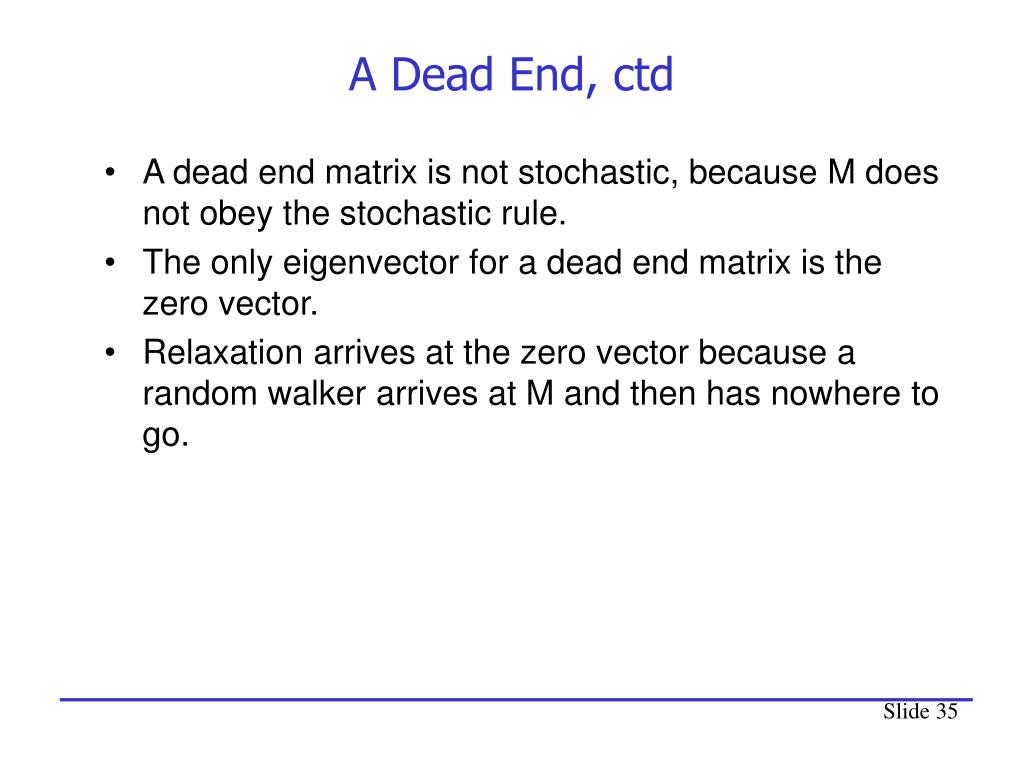 A Dead End, ctd

• A dead end matrix is not stochastic, because M does not obey the stochastic rule.
• The only eigenvector for a dead end matrix is the zero vector.
• Relaxation arrives at the zero vector because a random walker arrives at M and then has nowhere to go.

Slide 35